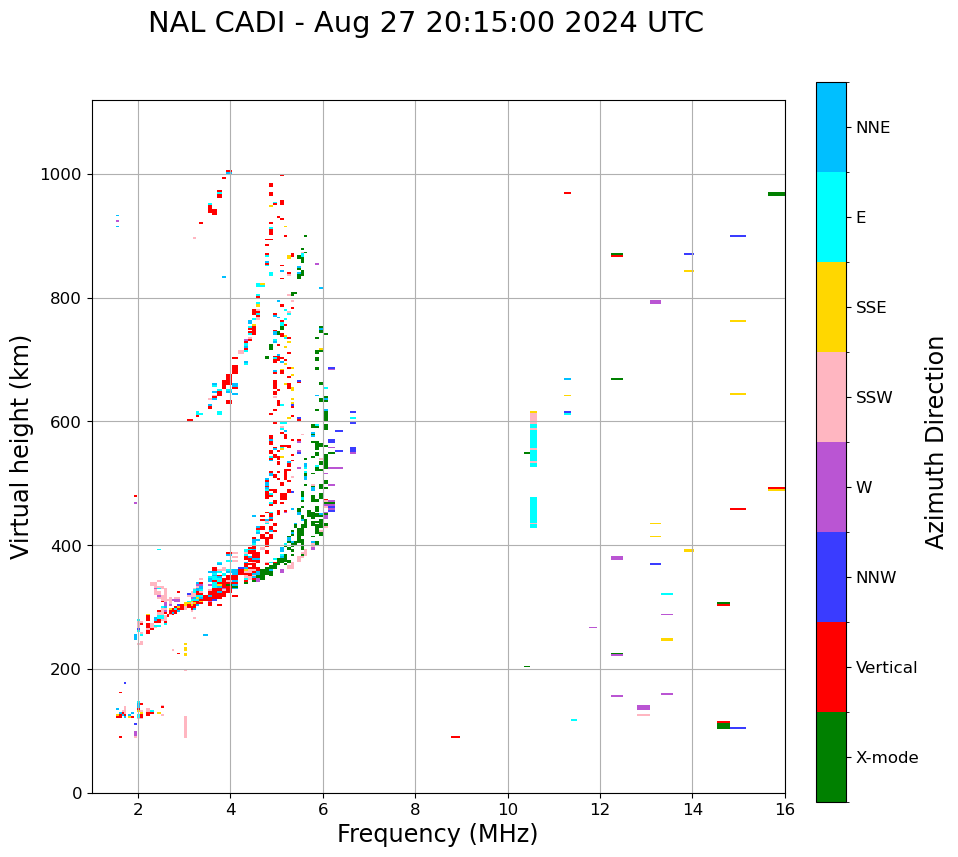 NAL CADI - Aug 27 20:15:00 2024 UTC

Virtual height (km)

1000
800
600
400
200
0

2
4
6
8
10
12
14
16

Frequency (MHz)

NNE
E
SSE
SSW
W
NNW
Vertical
X-mode

Azimuth Direction